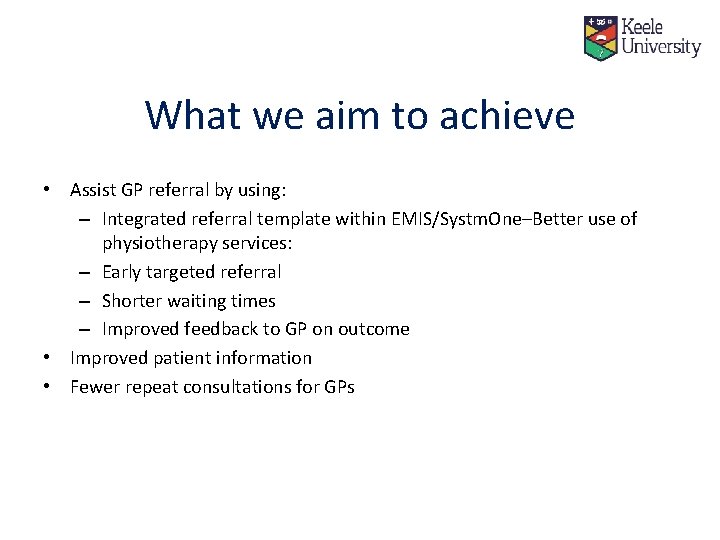 Keele University

What we aim to achieve

• Assist GP referral by using:
– Integrated referral template within EMIS/SystmOne–Better use of physiotherapy services:
– Early targeted referral
– Shorter waiting times
– Improved feedback to GP on outcome
• Improved patient information
• Fewer repeat consultations for GPs